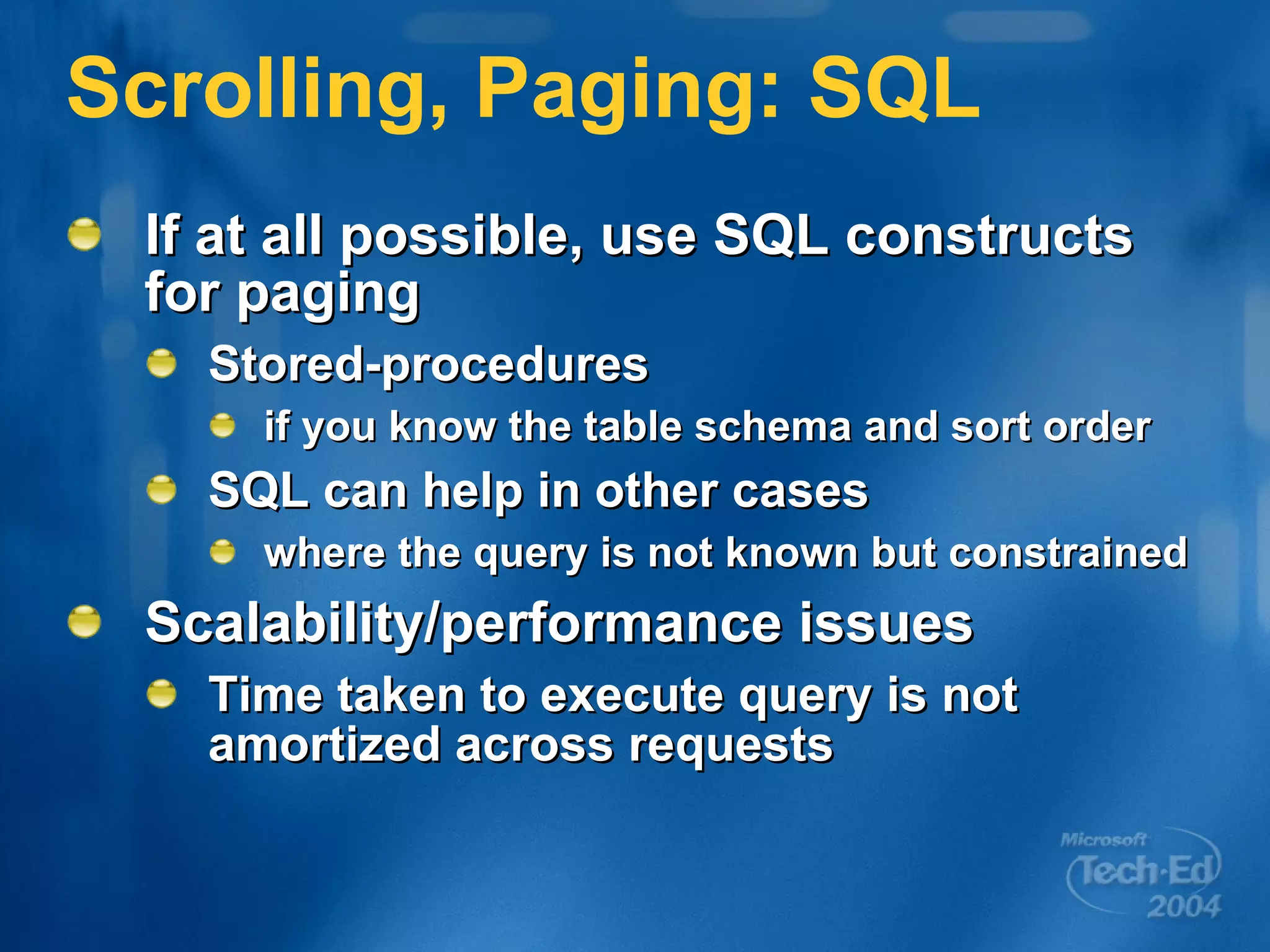 Scrolling, Paging: SQL

If at all possible, use SQL constructs for paging

Stored-procedures

if you know the table schema and sort order

SQL can help in other cases

where the query is not known but constrained

Scalability/performance issues

Time taken to execute query is not amortized across requests

Microsoft Tech·Ed 2004